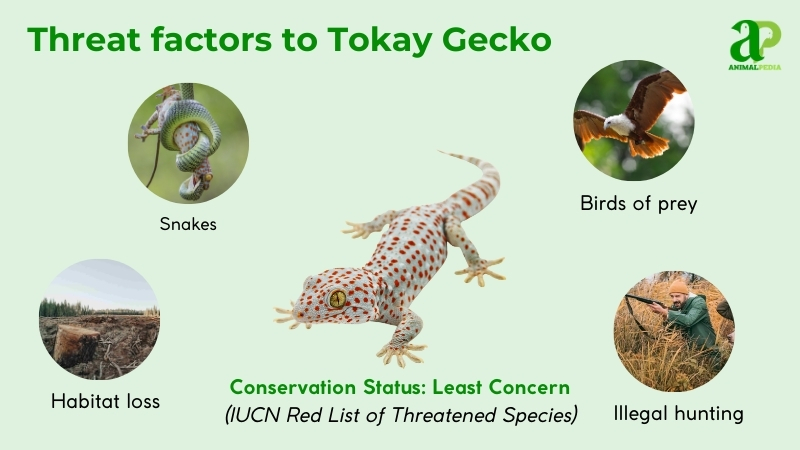 Threat factors to Tokay Gecko

aP
ANIMALPEDIA

Snakes

Birds of prey

Habitat loss

Conservation Status: Least Concern
(IUCN Red List of Threatened Species)

Illegal hunting